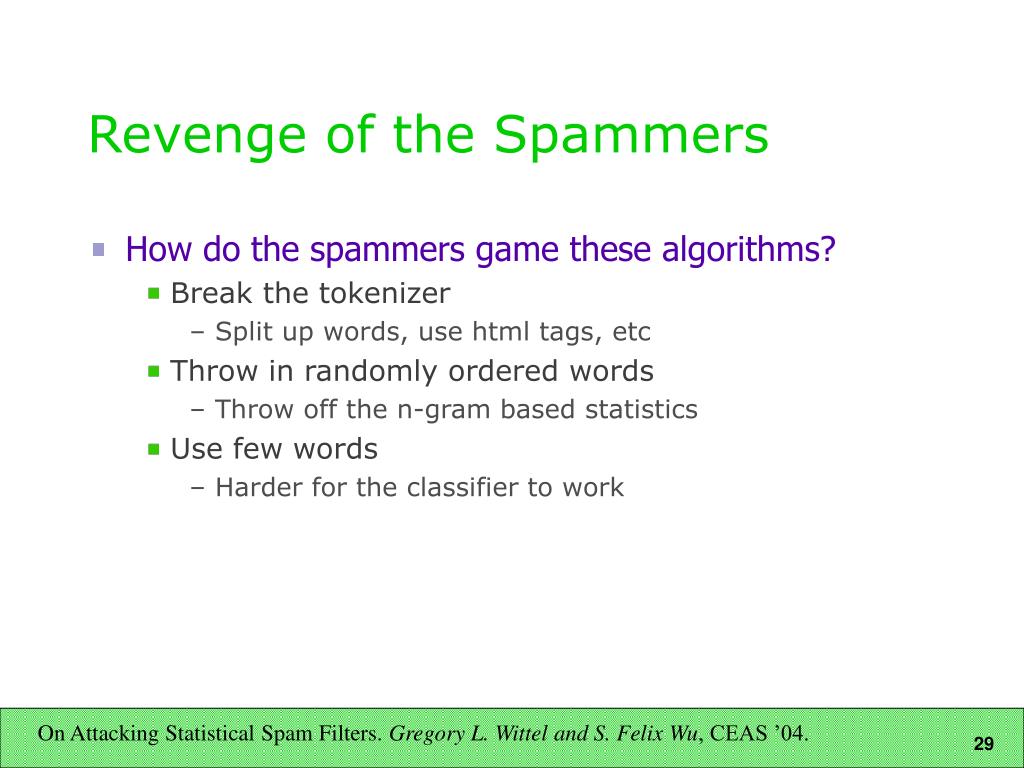 Revenge of the Spammers

How do the spammers game these algorithms?
Break the tokenizer
– Split up words, use html tags, etc
Throw in randomly ordered words
– Throw off the n-gram based statistics
Use few words
– Harder for the classifier to work

On Attacking Statistical Spam Filters. Gregory L. Wittel and S. Felix Wu, CEAS ’04.

29